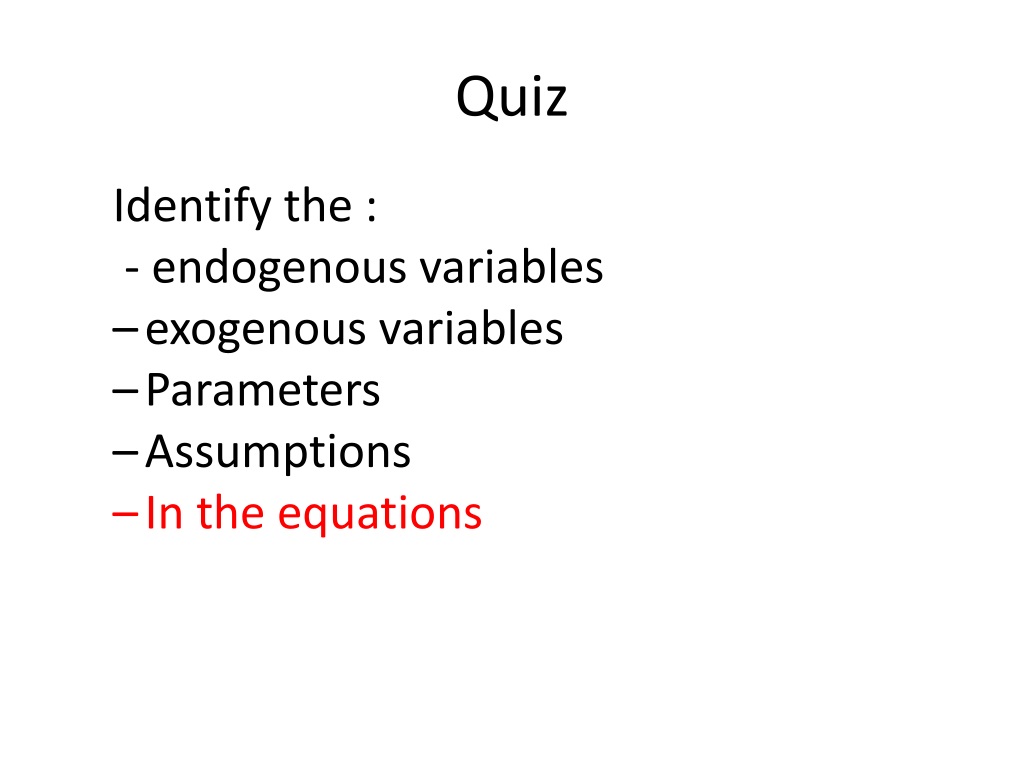 Quiz

Identify the :
- endogenous variables
– exogenous variables
– Parameters
– Assumptions
– In the equations